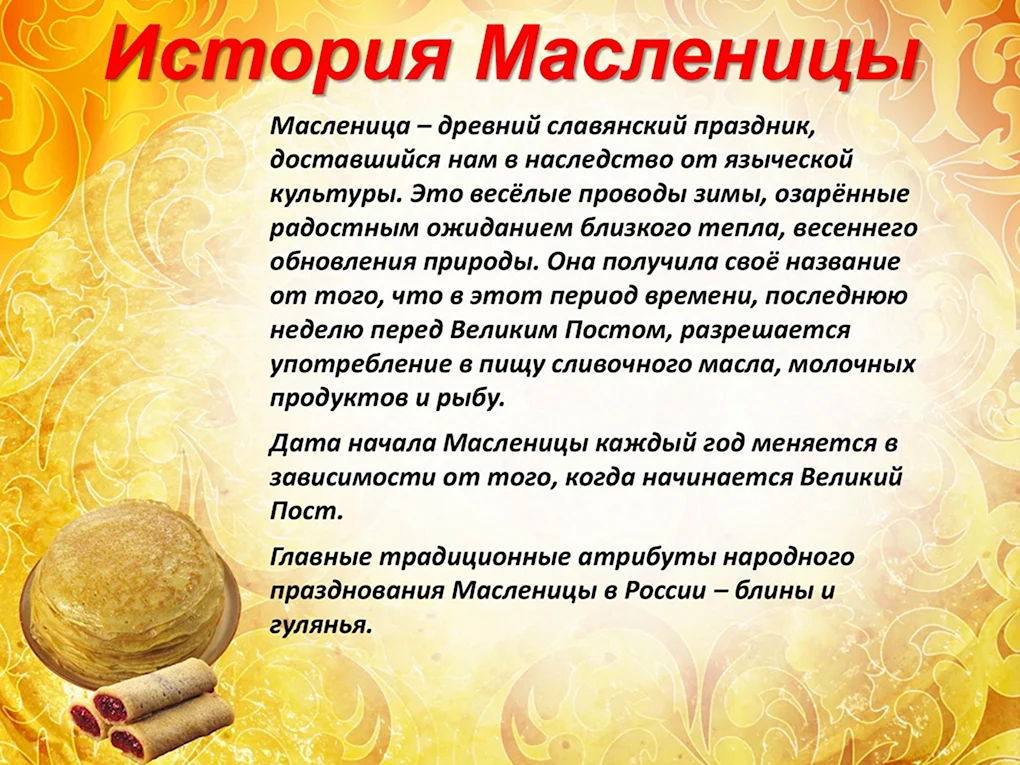 История Масленицы

Масленица – древний славянский праздник, доставшийся нам в наследство от языческой культуры. Это весёлые проводы зимы, озарённые радостным ожиданием близкого тепла, весеннего обновления природы. Она получила своё название от того, что в этот период времени, последнюю неделю перед Великим Постом, разрешается употребление в пищу сливочного масла, молочных продуктов и рыбу.

Дата начала Масленицы каждый год меняется в зависимости от того, когда начинается Великий Пост.

Главные традиционные атрибуты народного празднования Масленицы в России – блины и гулянья.